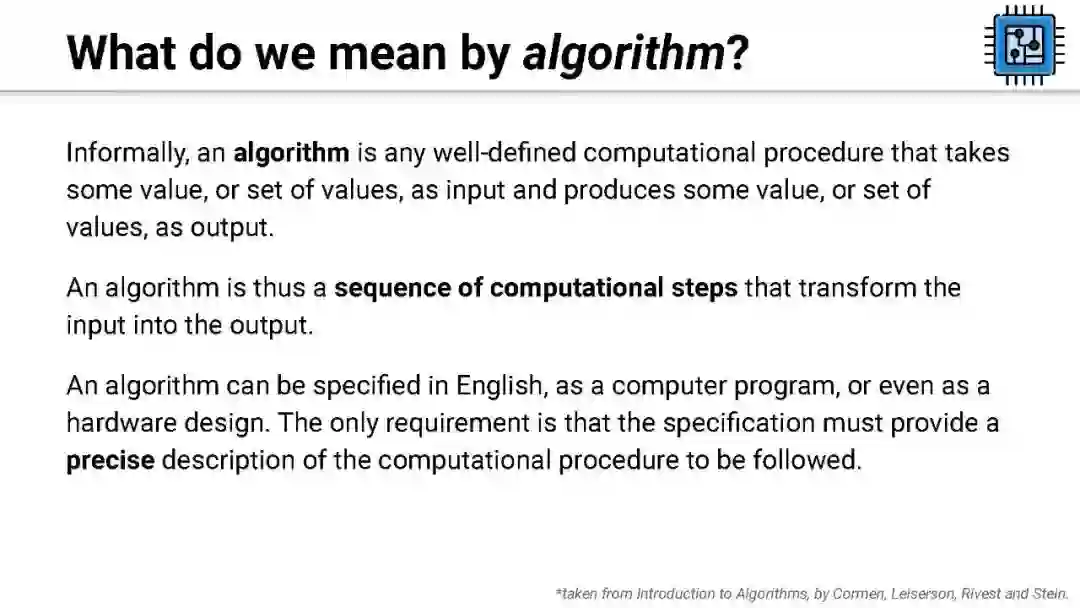 What do we mean by algorithm?

Informally, an algorithm is any well-defined computational procedure that takes some value, or set of values, as input and produces some value, or set of values, as output.

An algorithm is thus a sequence of computational steps that transform the input into the output.

An algorithm can be specified in English, as a computer program, or even as a hardware design. The only requirement is that the specification must provide a precise description of the computational procedure to be followed.

*taken from Introduction to Algorithms, by Cormen, Leiserson, Rivest and Stein.